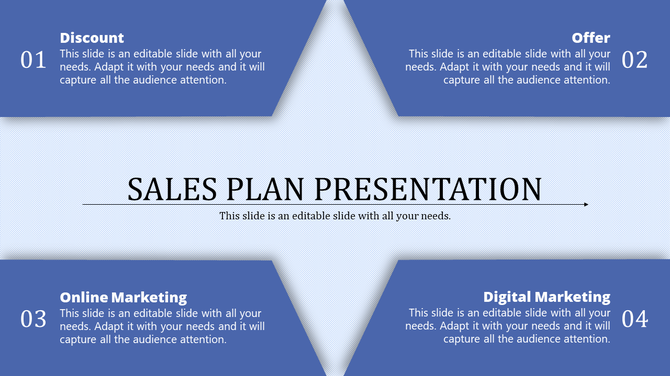 01
Discount
This slide is an editable slide with all your needs. Adapt it with your needs and it will capture all the audience attention.

Offer
This slide is an editable slide with all your needs. Adapt it with your needs and it will capture all the audience attention.
02

SALES PLAN PRESENTATION
This slide is an editable slide with all your needs.

03
Online Marketing
This slide is an editable slide with all your needs. Adapt it with your needs and it will capture all the audience attention.

Digital Marketing
This slide is an editable slide with all your needs. Adapt it with your needs and it will capture all the audience attention.
04